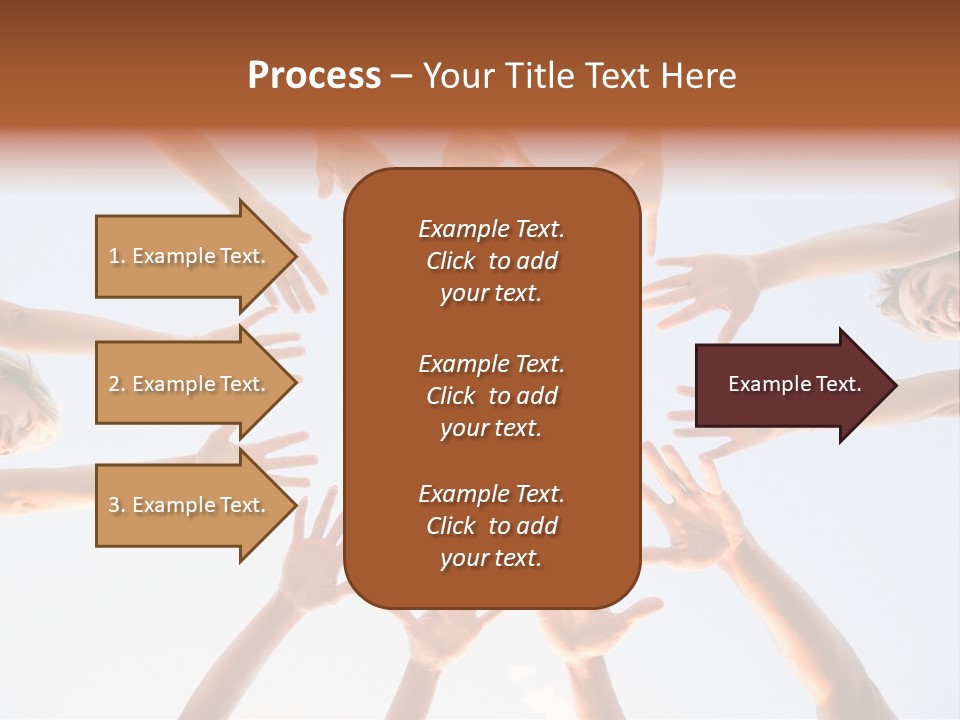 Process – Your Title Text Here

1. Example Text.

2. Example Text.

3. Example Text.

Example Text. Click to add your text.

Example Text. Click to add your text.

Example Text. Click to add your text.

Example Text.